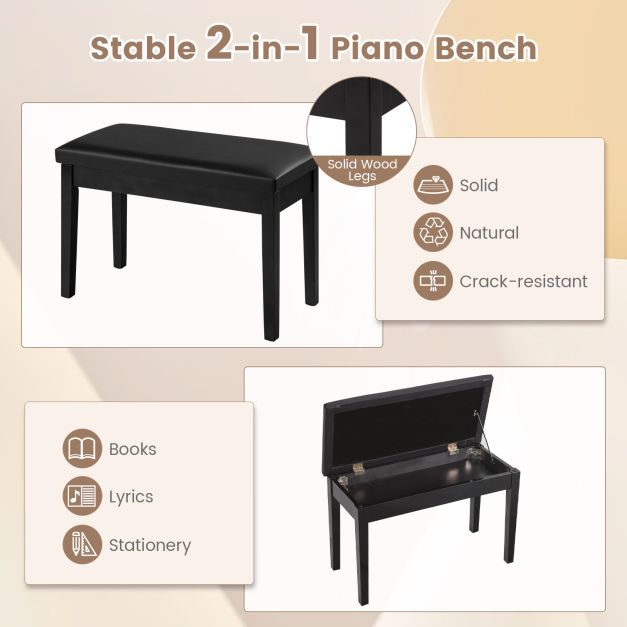 Stable 2-in-1 Piano Bench

Solid Wood Legs

Solid

Natural

Crack-resistant

Books

Lyrics

Stationery